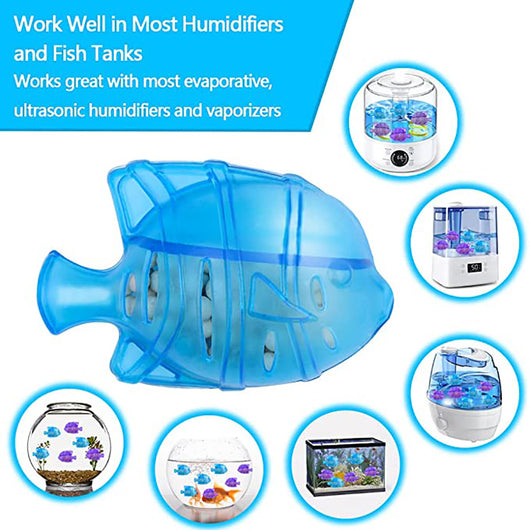 Work Well in Most Humidifiers and Fish Tanks
Works great with most evaporative, ultrasonic humidifiers and vaporizers

50